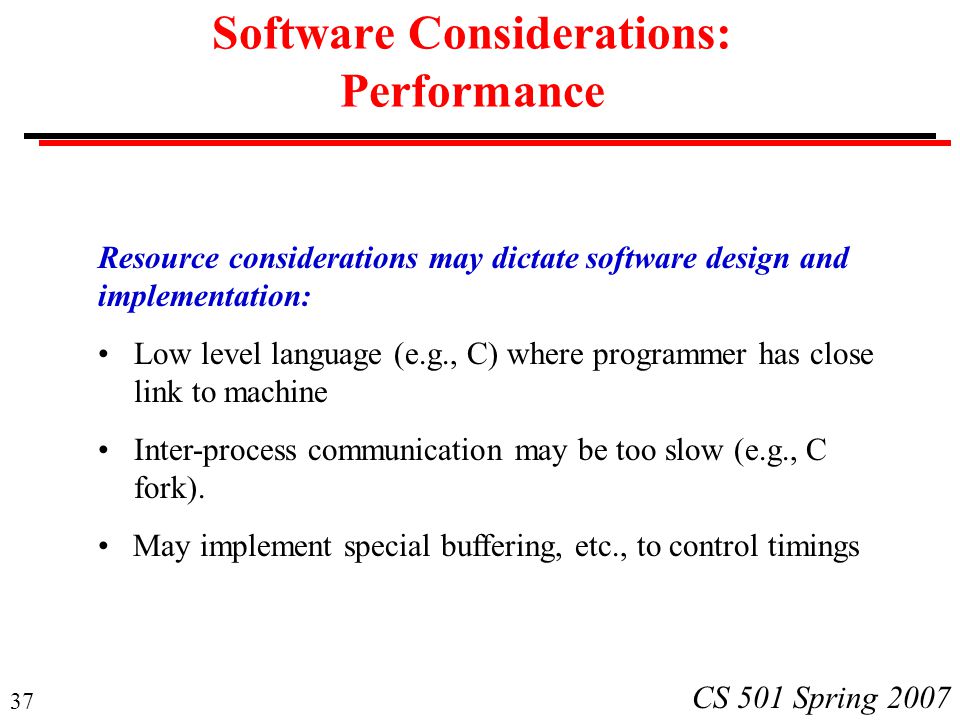 Software Considerations: Performance

Resource considerations may dictate software design and implementation:

• Low level language (e.g., C) where programmer has close link to machine

• Inter-process communication may be too slow (e.g., C fork).

• May implement special buffering, etc., to control timings

37

CS 501 Spring 2007